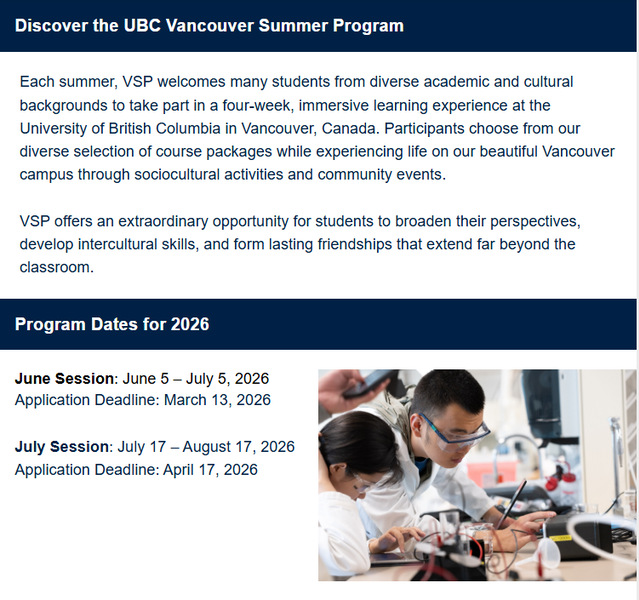 Discover the UBC Vancouver Summer Program

Each summer, VSP welcomes many students from diverse academic and cultural backgrounds to take part in a four-week, immersive learning experience at the University of British Columbia in Vancouver, Canada. Participants choose from our diverse selection of course packages while experiencing life on our beautiful Vancouver campus through sociocultural activities and community events.

VSP offers an extraordinary opportunity for students to broaden their perspectives, develop intercultural skills, and form lasting friendships that extend far beyond the classroom.

Program Dates for 2026

June Session: June 5 – July 5, 2026
Application Deadline: March 13, 2026

July Session: July 17 – August 17, 2026
Application Deadline: April 17, 2026